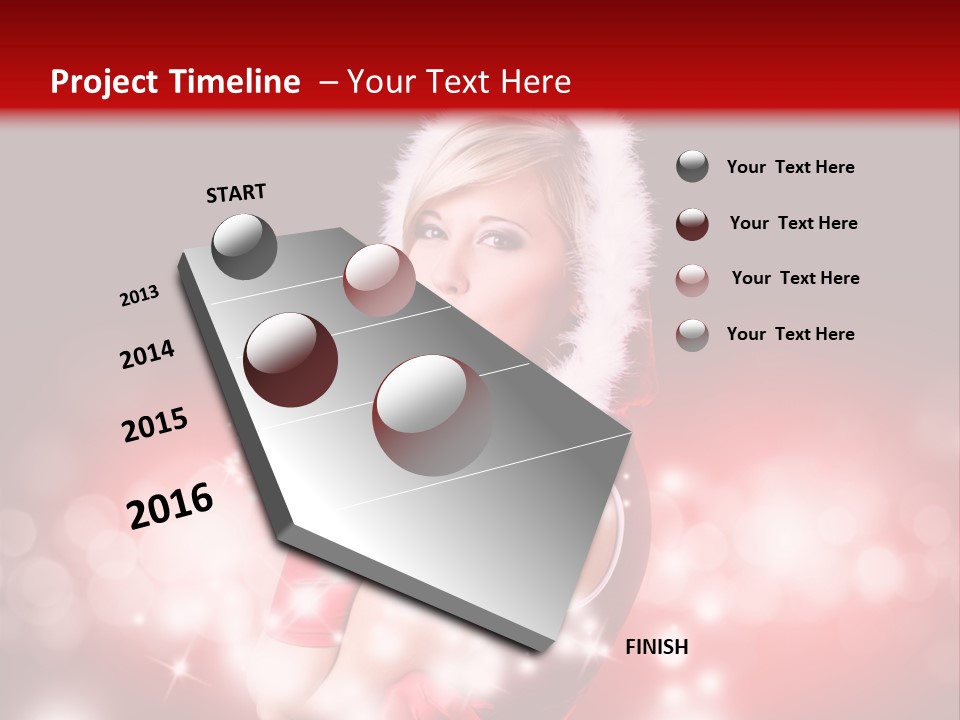 Project Timeline – Your Text Here

START

2013

2014

2015

2016

FINISH

Your Text Here

Your Text Here

Your Text Here

Your Text Here